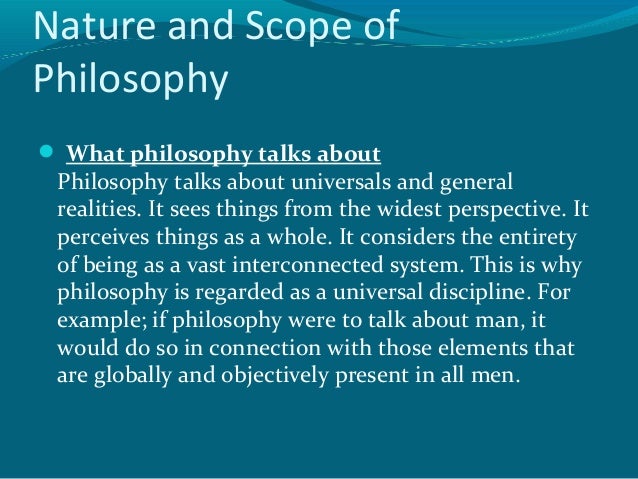 Nature and Scope of Philosophy

What philosophy talks about
Philosophy talks about universals and general realities. It sees things from the widest perspective. It perceives things as a whole. It considers the entirety of being as a vast interconnected system. This is why philosophy is regarded as a universal discipline. For example; if philosophy were to talk about man, it would do so in connection with those elements that are globally and objectively present in all men.